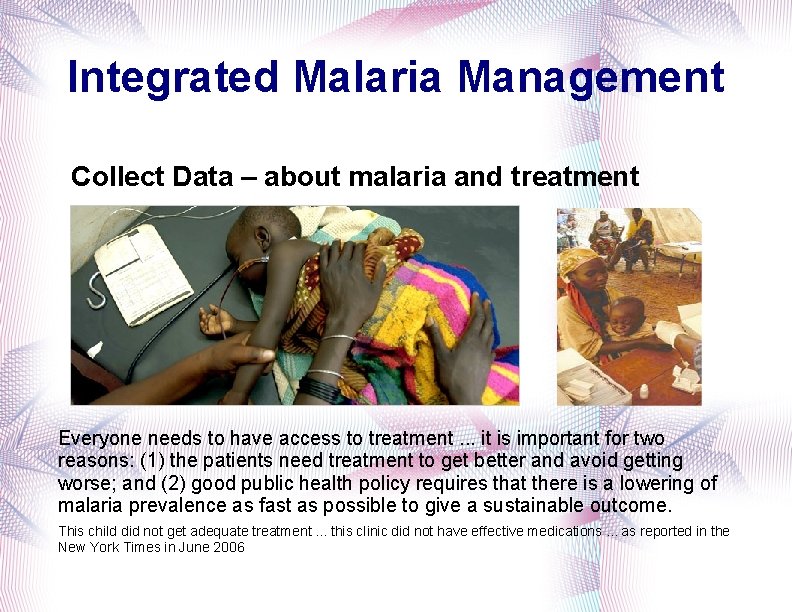 Integrated Malaria Management

Collect Data – about malaria and treatment

Everyone needs to have access to treatment ... it is important for two reasons: (1) the patients need treatment to get better and avoid getting worse; and (2) good public health policy requires that there is a lowering of malaria prevalence as fast as possible to give a sustainable outcome.

This child did not get adequate treatment ... this clinic did not have effective medications ... as reported in the New York Times in June 2006